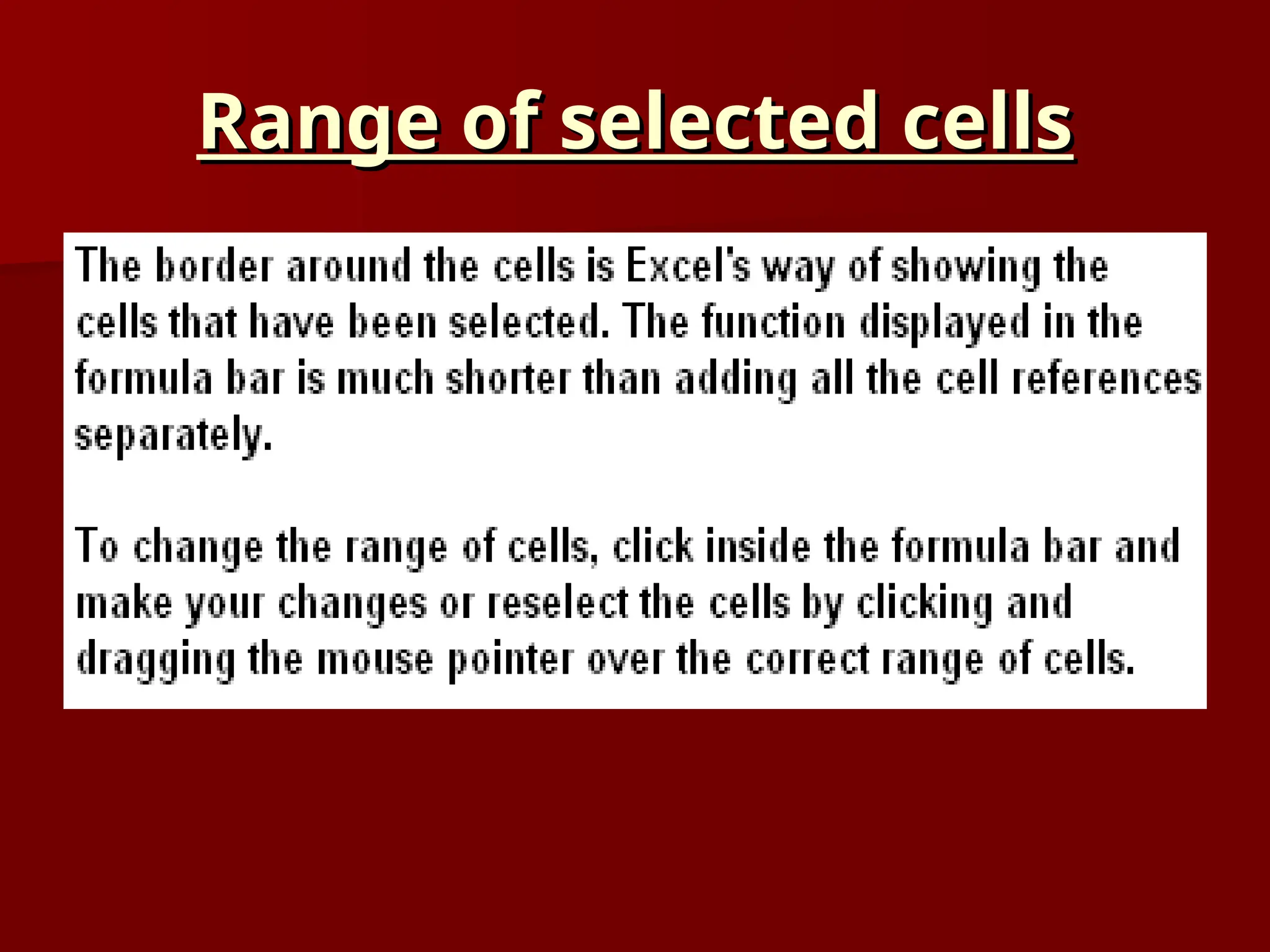 Range of selected cells

The border around the cells is Excel's way of showing the cells that have been selected. The function displayed in the formula bar is much shorter than adding all the cell references separately.

To change the range of cells, click inside the formula bar and make your changes or reselect the cells by clicking and dragging the mouse pointer over the correct range of cells.